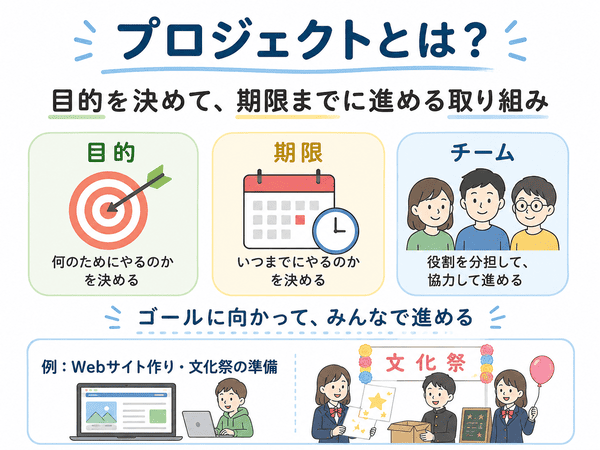 プロジェクトとは？

目的を決めて、期限までに進める取り組み

目的

何のためにやるのかを決める

期限

いつまでにやるのかを決める

チーム

役割を分担して、協力して進める

ゴールに向かって、みんなで進める

例：Webサイト作り・文化祭の準備

文化祭